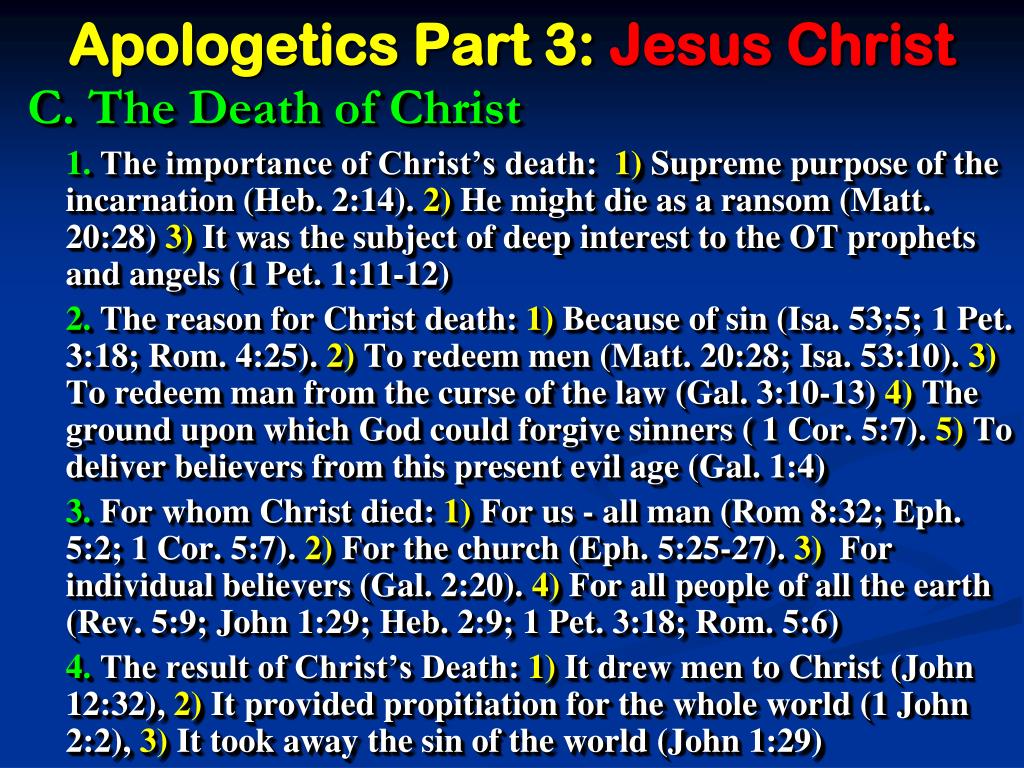 Apologetics Part 3: Jesus Christ

C. The Death of Christ

1. The importance of Christ's death: 1) Supreme purpose of the incarnation (Heb. 2:14). 2) He might die as a ransom (Matt. 20:28) 3) It was the subject of deep interest to the OT prophets and angels (1 Pet. 1:11-12)

2. The reason for Christ death: 1) Because of sin (Isa. 53;5; 1 Pet. 3:18; Rom. 4:25). 2) To redeem men (Matt. 20:28; Isa. 53:10). 3) To redeem man from the curse of the law (Gal. 3:10-13) 4) The ground upon which God could forgive sinners ( 1 Cor. 5:7). 5) To deliver believers from this present evil age (Gal. 1:4)

3. For whom Christ died: 1) For us - all man (Rom 8:32; Eph. 5:2; 1 Cor. 5:7). 2) For the church (Eph. 5:25-27). 3) For individual believers (Gal. 2:20). 4) For all people of all the earth (Rev. 5:9; John 1:29; Heb. 2:9; 1 Pet. 3:18; Rom. 5:6)

4. The result of Christ's Death: 1) It drew men to Christ (John 12:32), 2) It provided propitiation for the whole world (1 John 2:2), 3) It took away the sin of the world (John 1:29)